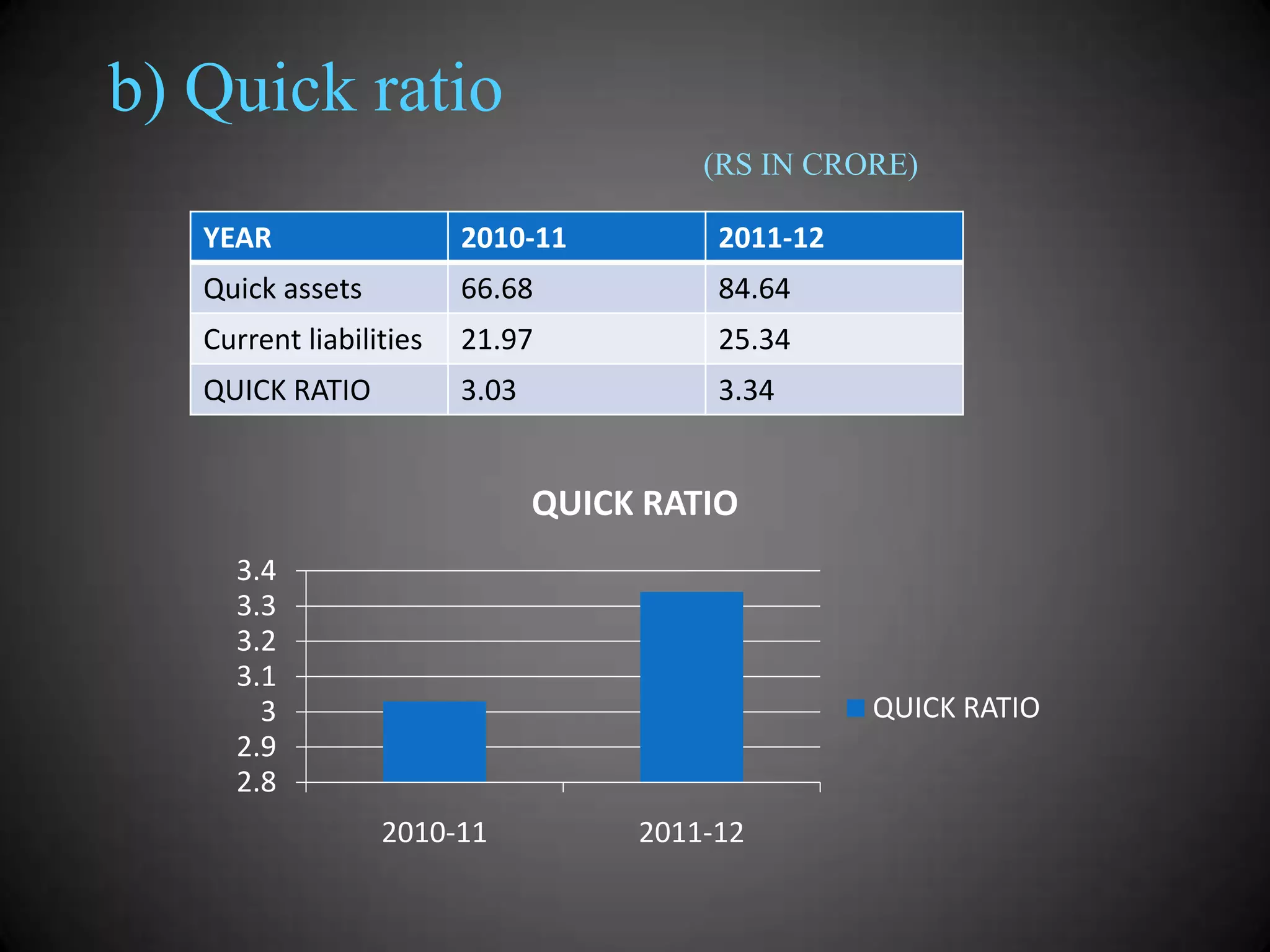 b) Quick ratio

(RS IN CRORE)

| YEAR | 2010-11 | 2011-12 |
|---|---|---|
| Quick assets | 66.68 | 84.64 |
| Current liabilities | 21.97 | 25.34 |
| QUICK RATIO | 3.03 | 3.34 |

QUICK RATIO

3.4
3.3
3.2
3.1
3
2.9
2.8

2010-11
2011-12

QUICK RATIO